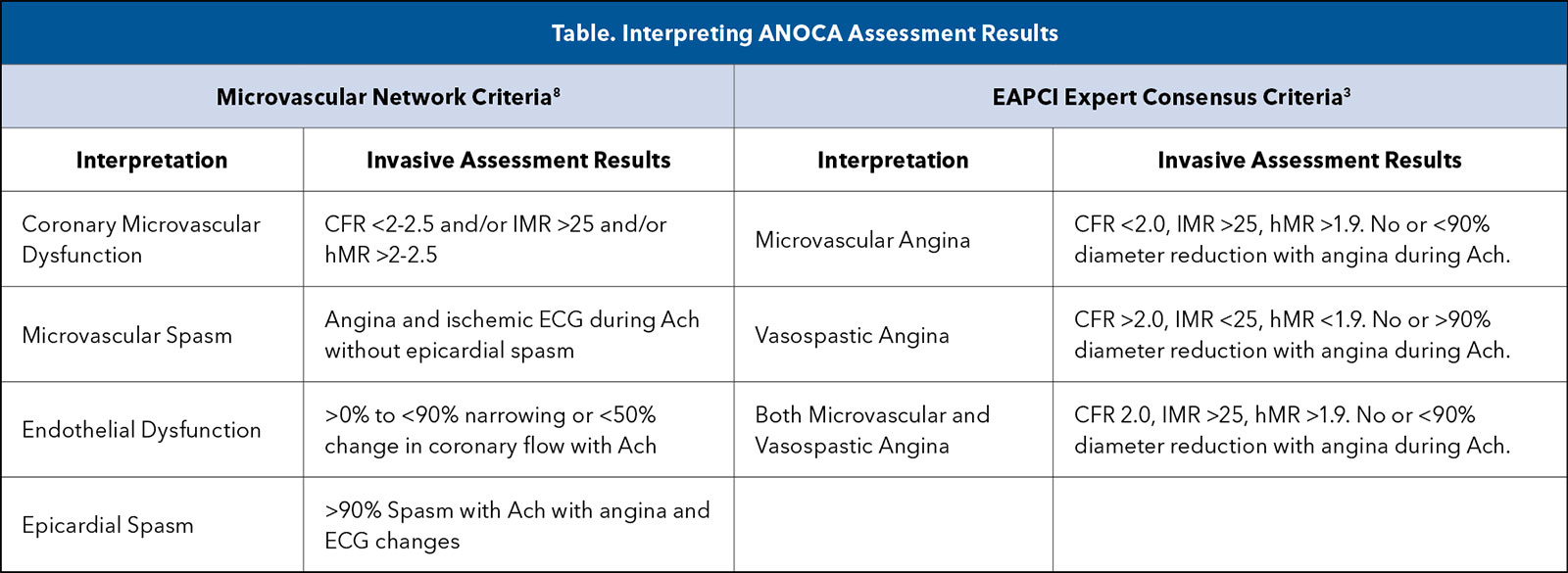 Table. Interpreting ANOCA Assessment Results

| Microvascular Network Criteria$^8$ | | EAPCI Expert Consensus Criteria$^3$ | |
|---|---|---|---|
| Interpretation | Invasive Assessment Results | Interpretation | Invasive Assessment Results |
| Coronary Microvascular Dysfunction | CFR <2-2.5 and/or IMR >25 and/or hMR >2-2.5 | Microvascular Angina | CFR <2.0, IMR >25, hMR >1.9. No or <90% diameter reduction with angina during Ach. |
| Microvascular Spasm | Angina and ischemic ECG during Ach without epicardial spasm | Vasospastic Angina | CFR >2.0, IMR <25, hMR <1.9. No or >90% diameter reduction with angina during Ach. |
| Endothelial Dysfunction | >0% to <90% narrowing or <50% change in coronary flow with Ach | Both Microvascular and Vasospastic Angina | CFR 2.0, IMR >25, hMR >1.9. No or <90% diameter reduction with angina during Ach. |
| Epicardial Spasm | >90% Spasm with Ach with angina and ECG changes | | |